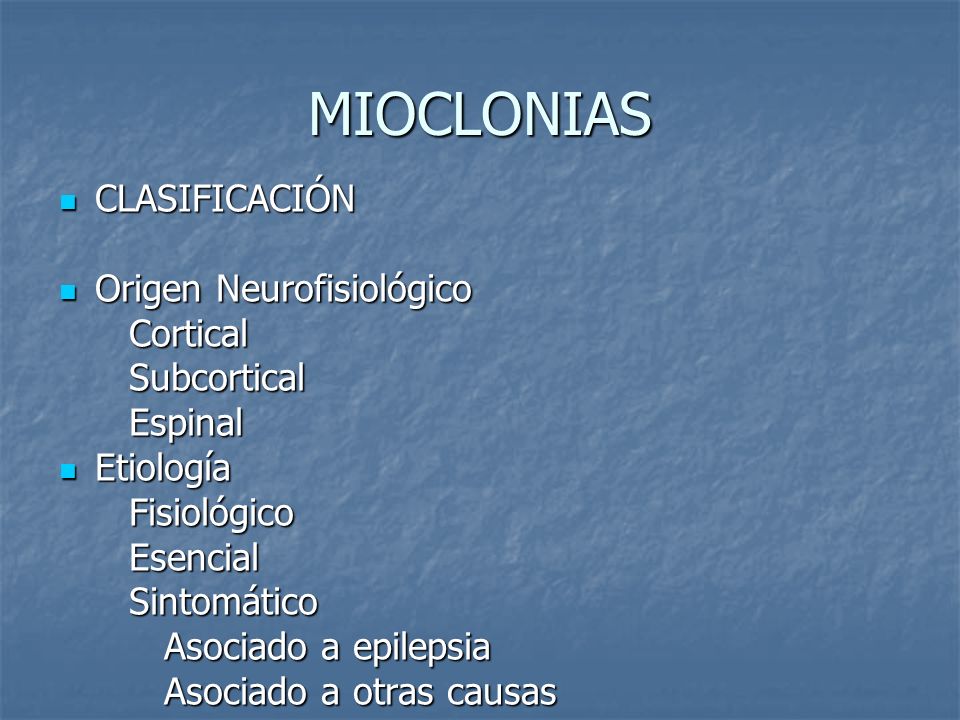 MIOCLONIAS

CLASIFICACIÓN

Origen Neurofisiológico
Cortical
Subcortical
Espinal

Etiología
Fisiológico
Esencial
Sintomático
Asociado a epilepsia
Asociado a otras causas